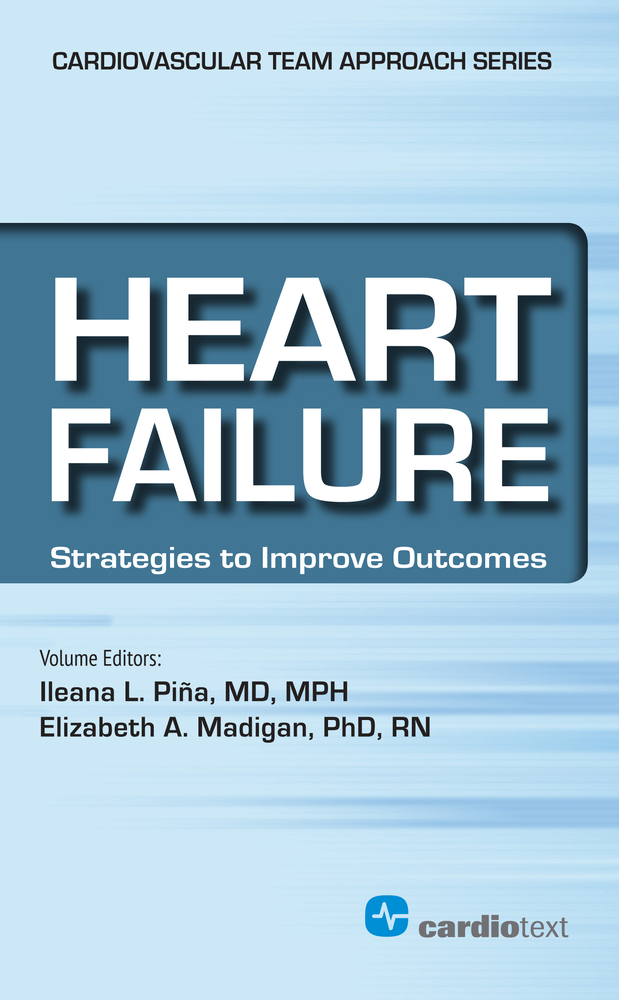 CARDIOVASCULAR TEAM APPROACH SERIES

HEART FAILURE

Strategies to Improve Outcomes

Volume Editors:
Ileana L. Piña, MD, MPH
Elizabeth A. Madigan, PhD, RN

cardiotext